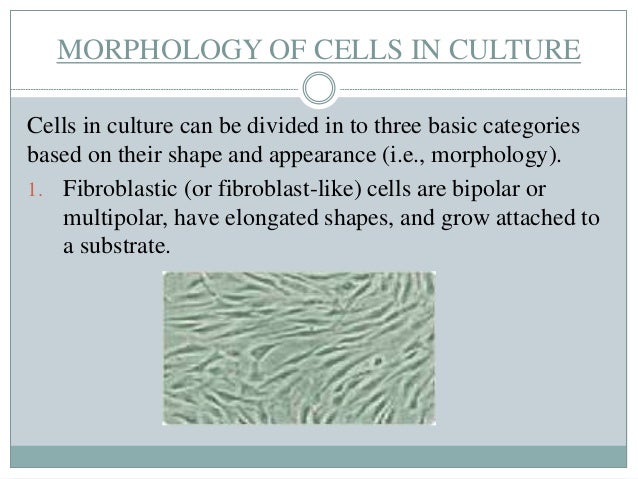 MORPHOLOGY OF CELLS IN CULTURE

Cells in culture can be divided in to three basic categories based on their shape and appearance (i.e., morphology).

1. Fibroblastic (or fibroblast-like) cells are bipolar or multipolar, have elongated shapes, and grow attached to a substrate.